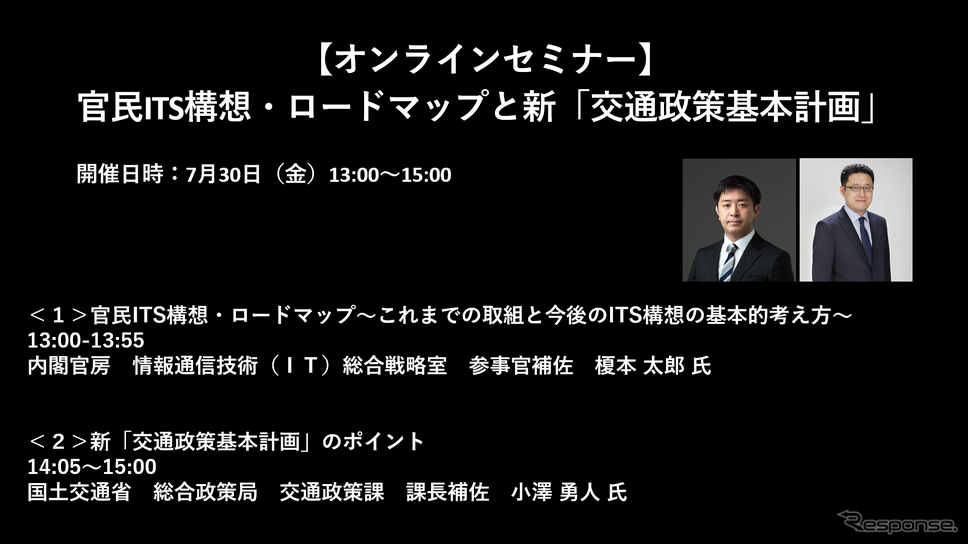 【オンラインセミナー】
官民ITS構想・ロードマップと新「交通政策基本計画」

開催日時：7月30日（金）13:00～15:00

＜１＞官民ITS構想・ロードマップ～これまでの取組と今後のITS構想の基本的考え方～
13:00-13:55
内閣官房　情報通信技術（ＩＴ）総合戦略室　参事官補佐　榎本 太郎 氏

＜２＞新「交通政策基本計画」のポイント
14:05～15:00
国土交通省　総合政策局　交通政策課　課長補佐　小澤 勇人 氏

Response.